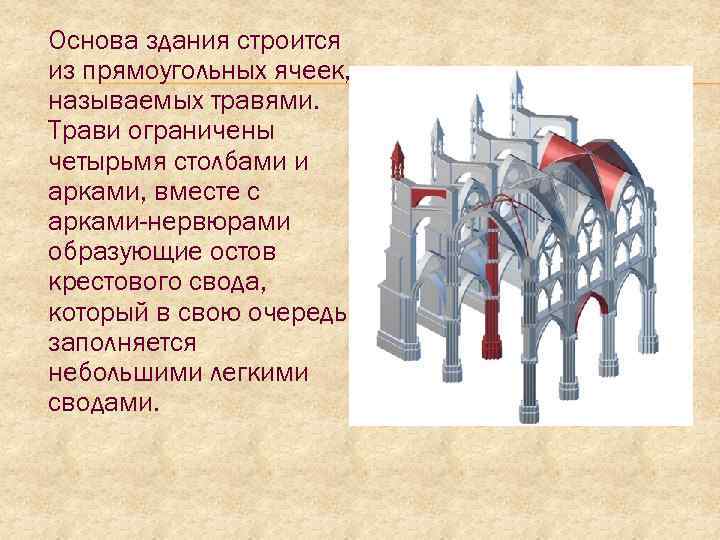 Основа здания строится из прямоугольных ячеек, называемых травями. Трави ограничены четырьмя столбами и арками, вместе с арками-нервюрами образующие остов крестового свода, который в свою очередь заполняется небольшими легкими сводами.